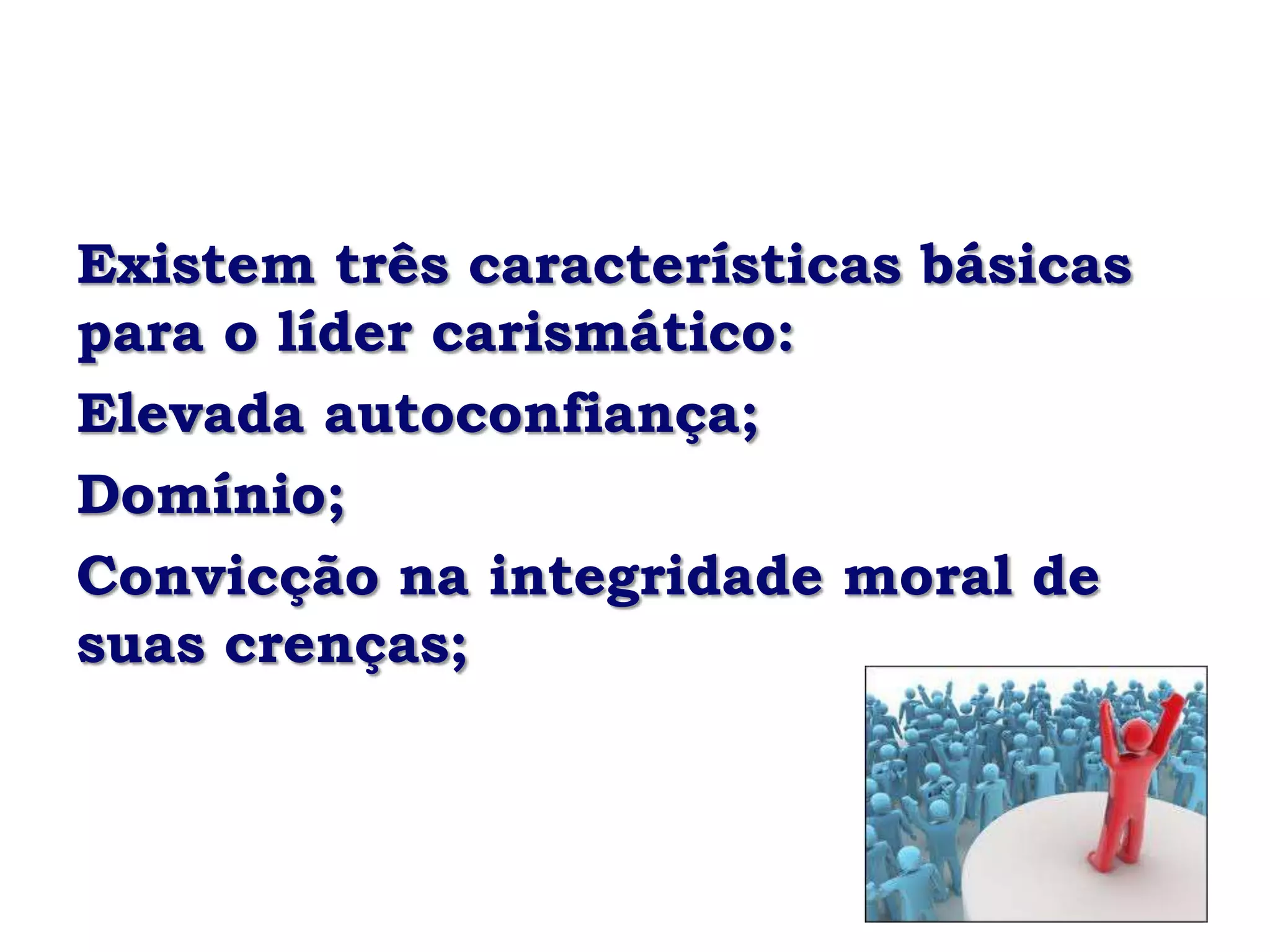 Existem três características básicas para o líder carismático:

Elevada autoconfiança;

Domínio;

Convicção na integridade moral de suas crenças;